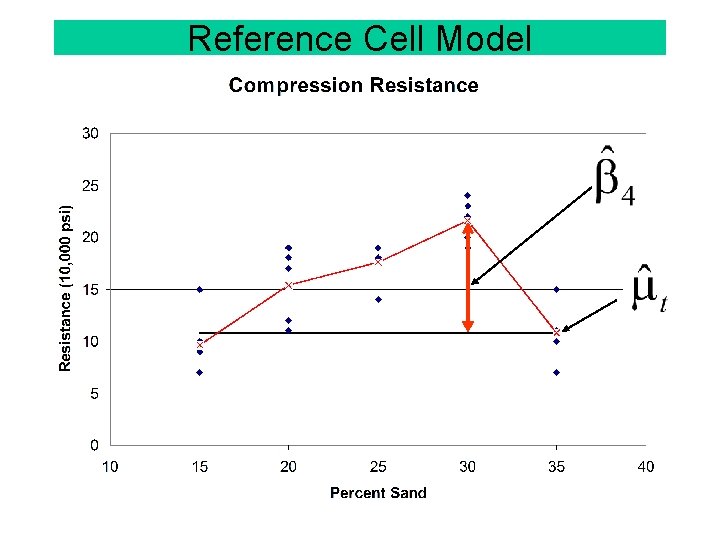 Reference Cell Model

Compression Resistance

Resistance (10,000 psi)

30
25
20
15
10
5
0

10 15 20 25 30 35 40

Percent Sand

$\hat{\beta}_4$

$\hat{\mu}_t$